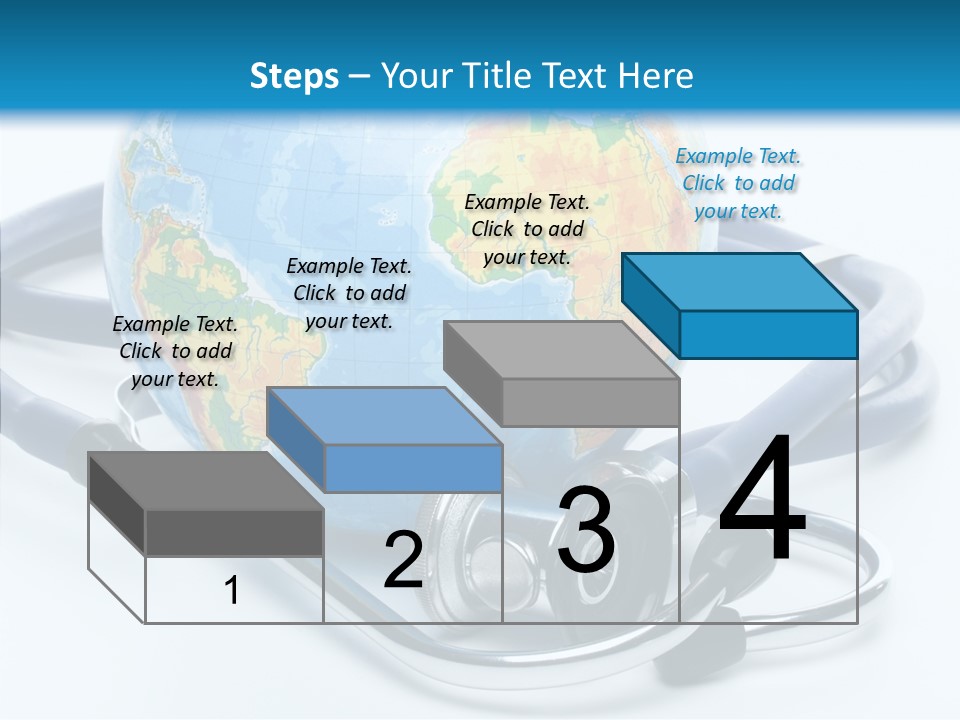 Steps – Your Title Text Here

Example Text. Click to add your text.

Example Text. Click to add your text.

Example Text. Click to add your text.

Example Text. Click to add your text.

1

2

3

4